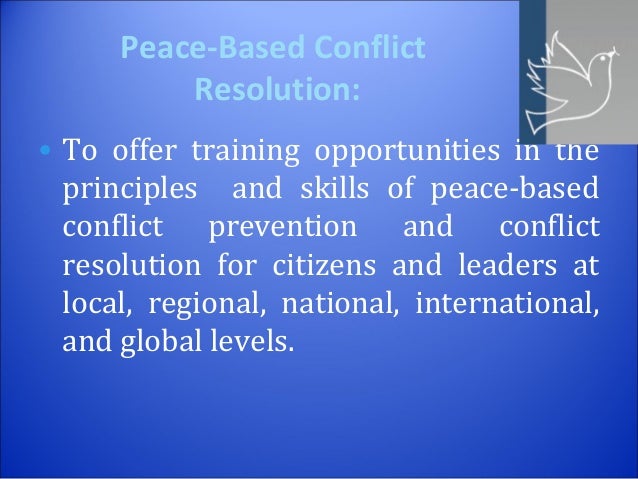 Peace-Based Conflict Resolution:

• To offer training opportunities in the principles and skills of peace-based conflict prevention and conflict resolution for citizens and leaders at local, regional, national, international, and global levels.